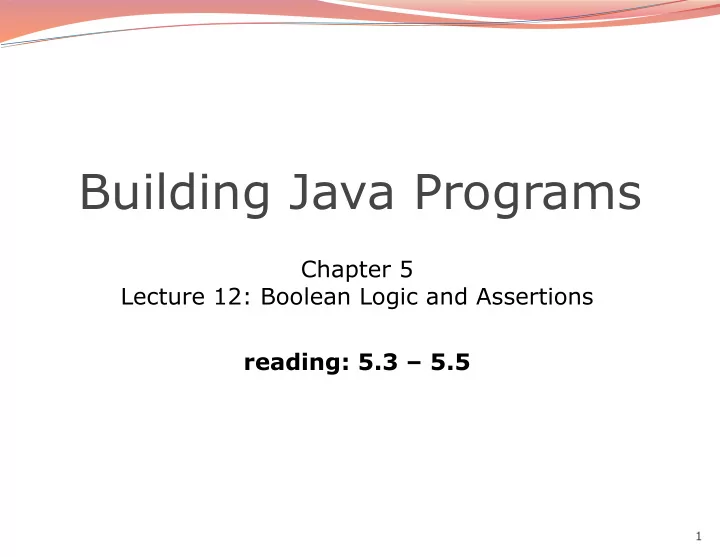 Building Java Programs

Chapter 5
Lecture 12: Boolean Logic and Assertions

reading: 5.3 – 5.5

1